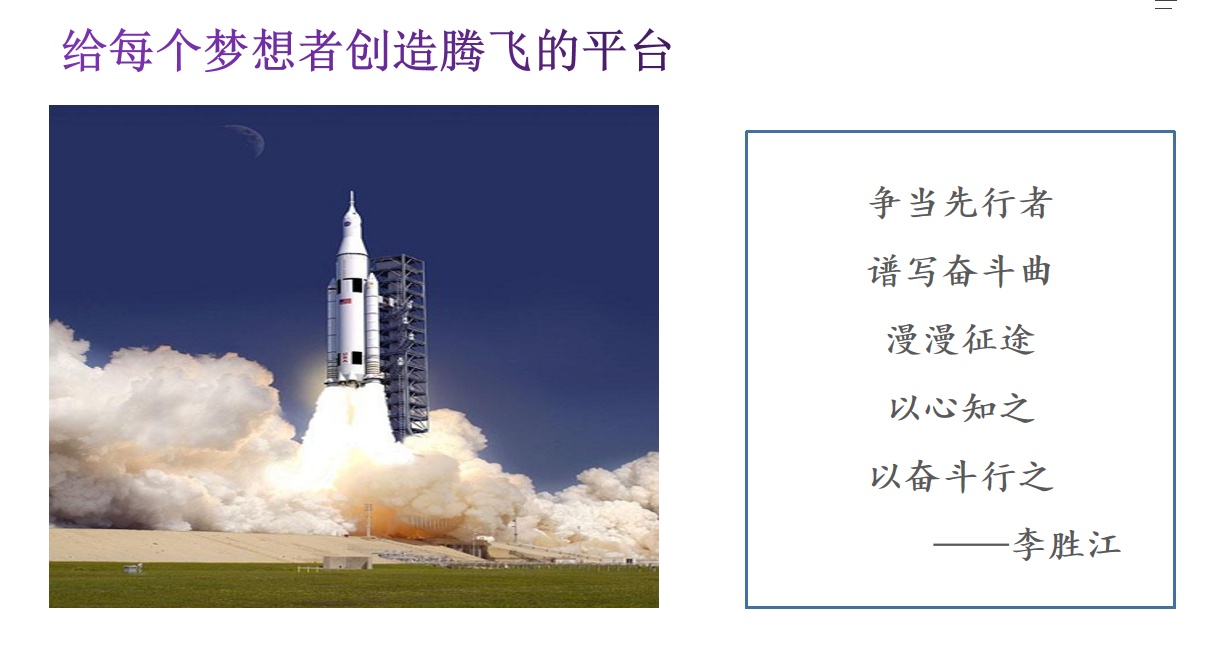 给每个梦想者创造腾飞的平台

争当先行者

谱写奋斗曲

漫漫征途

以心知之

以奋斗行之

——李胜江